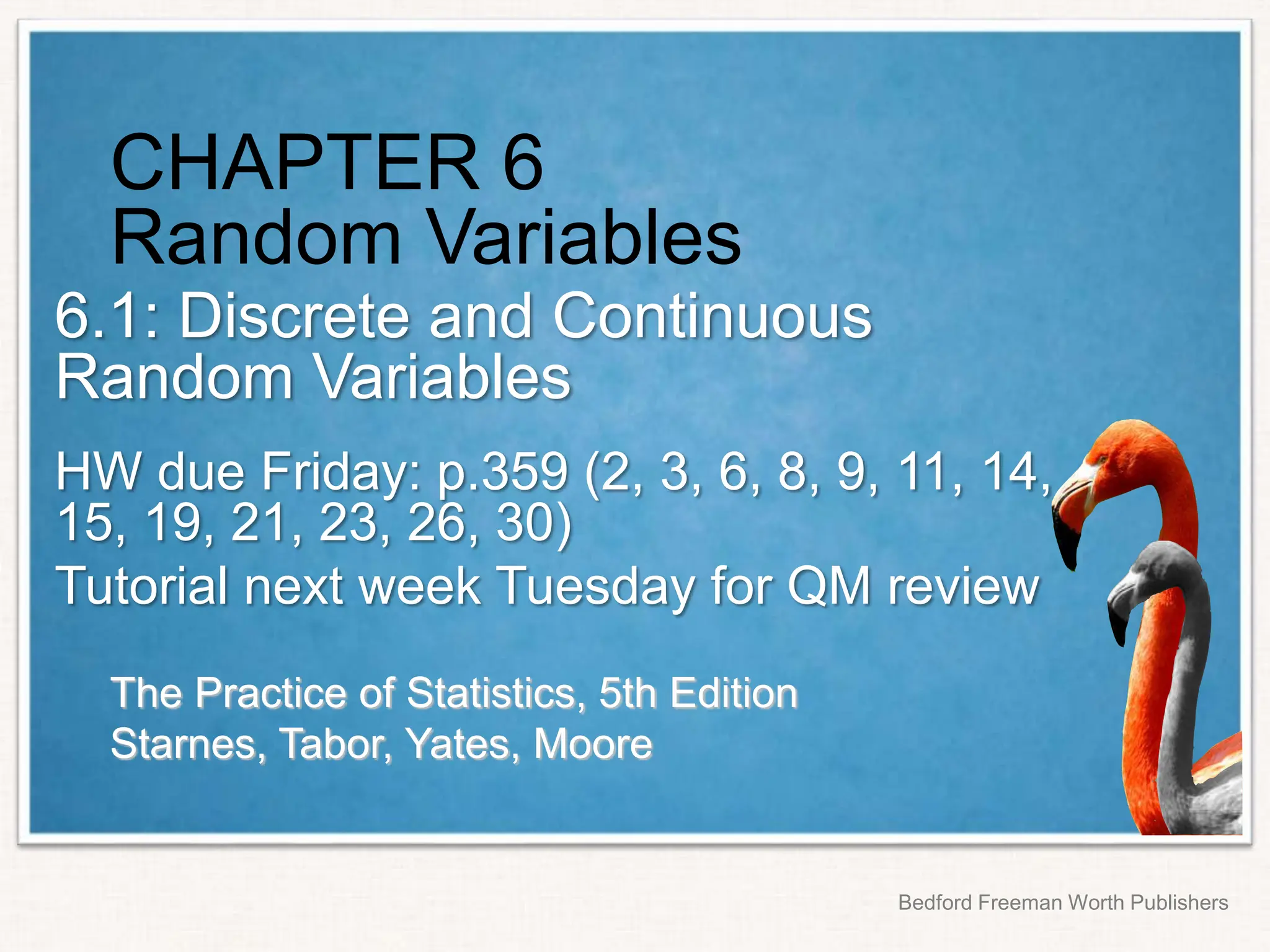 CHAPTER 6
Random Variables

6.1: Discrete and Continuous Random Variables

HW due Friday: p.359 (2, 3, 6, 8, 9, 11, 14, 15, 19, 21, 23, 26, 30)

Tutorial next week Tuesday for QM review

The Practice of Statistics, 5th Edition
Starnes, Tabor, Yates, Moore

Bedford Freeman Worth Publishers